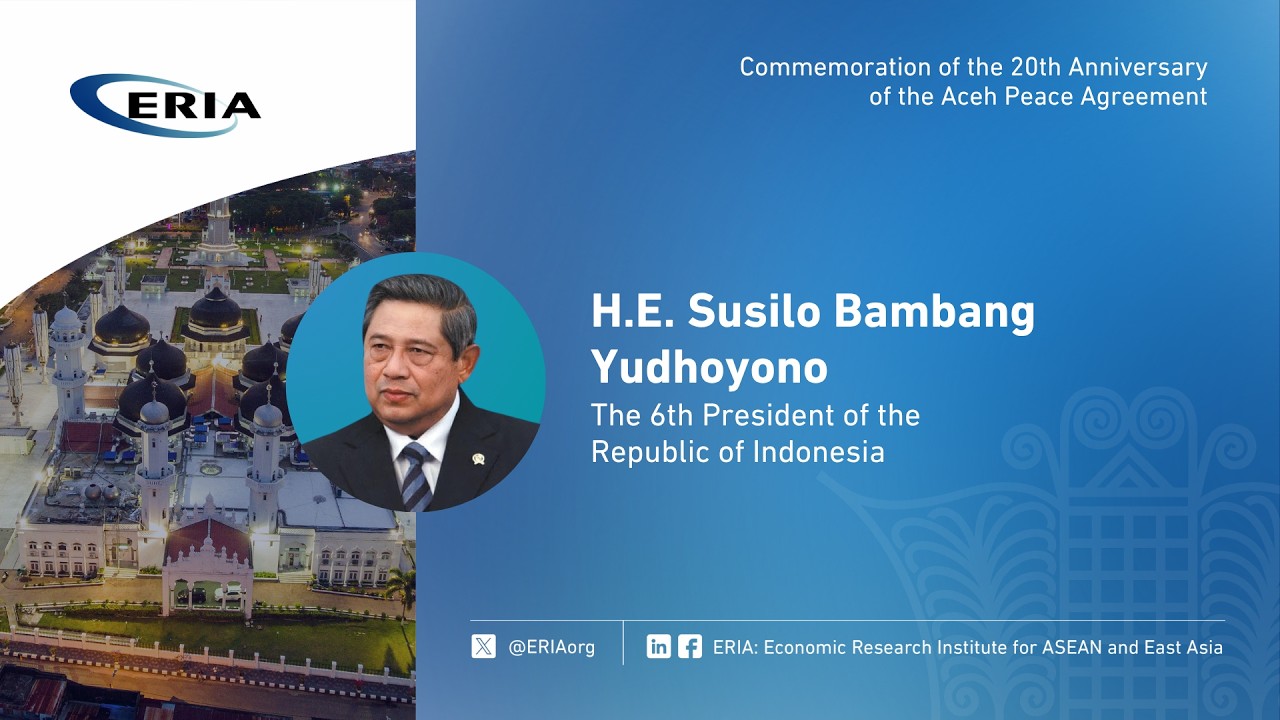 ERIA

Commemoration of the 20th Anniversary of the Aceh Peace Agreement

H.E. Susilo Bambang Yudhoyono
The 6th President of the Republic of Indonesia

@ERIAorg

ERIA: Economic Research Institute for ASEAN and East Asia